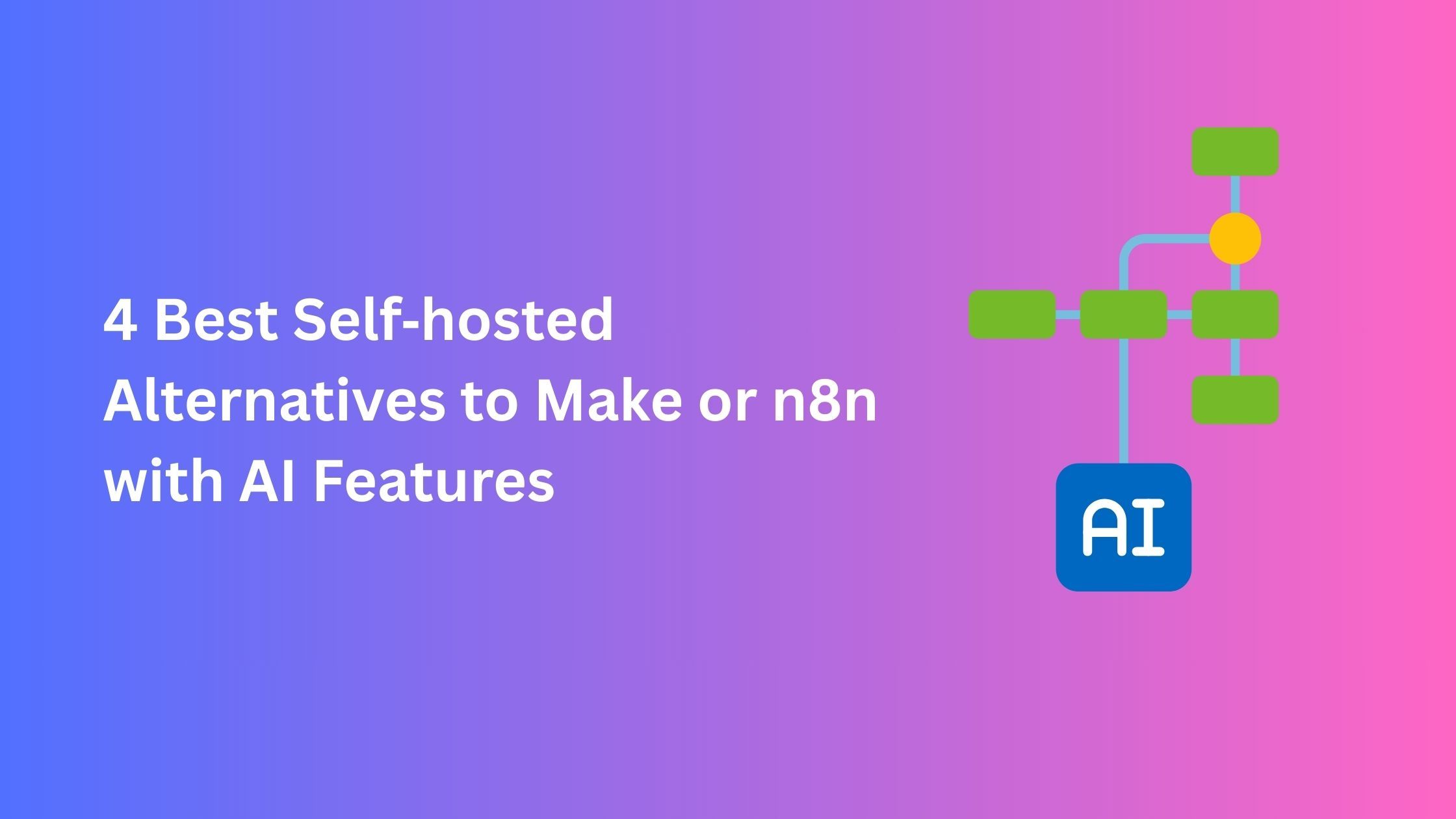 4 Best Self-hosted Alternatives to Make or n8n with AI Features

AI